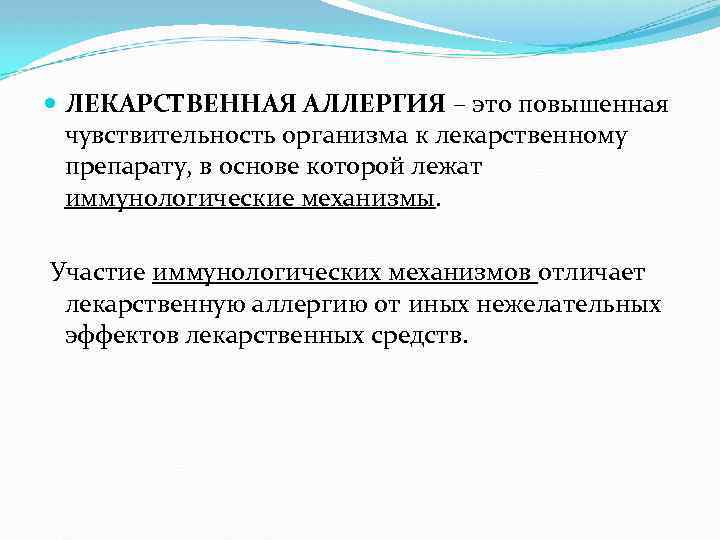 ЛЕКАРСТВЕННАЯ АЛЛЕРГИЯ – это повышенная чувствительность организма к лекарственному препарату, в основе которой лежат иммунологические механизмы.

Участие иммунологических механизмов отличает лекарственную аллергию от иных нежелательных эффектов лекарственных средств.